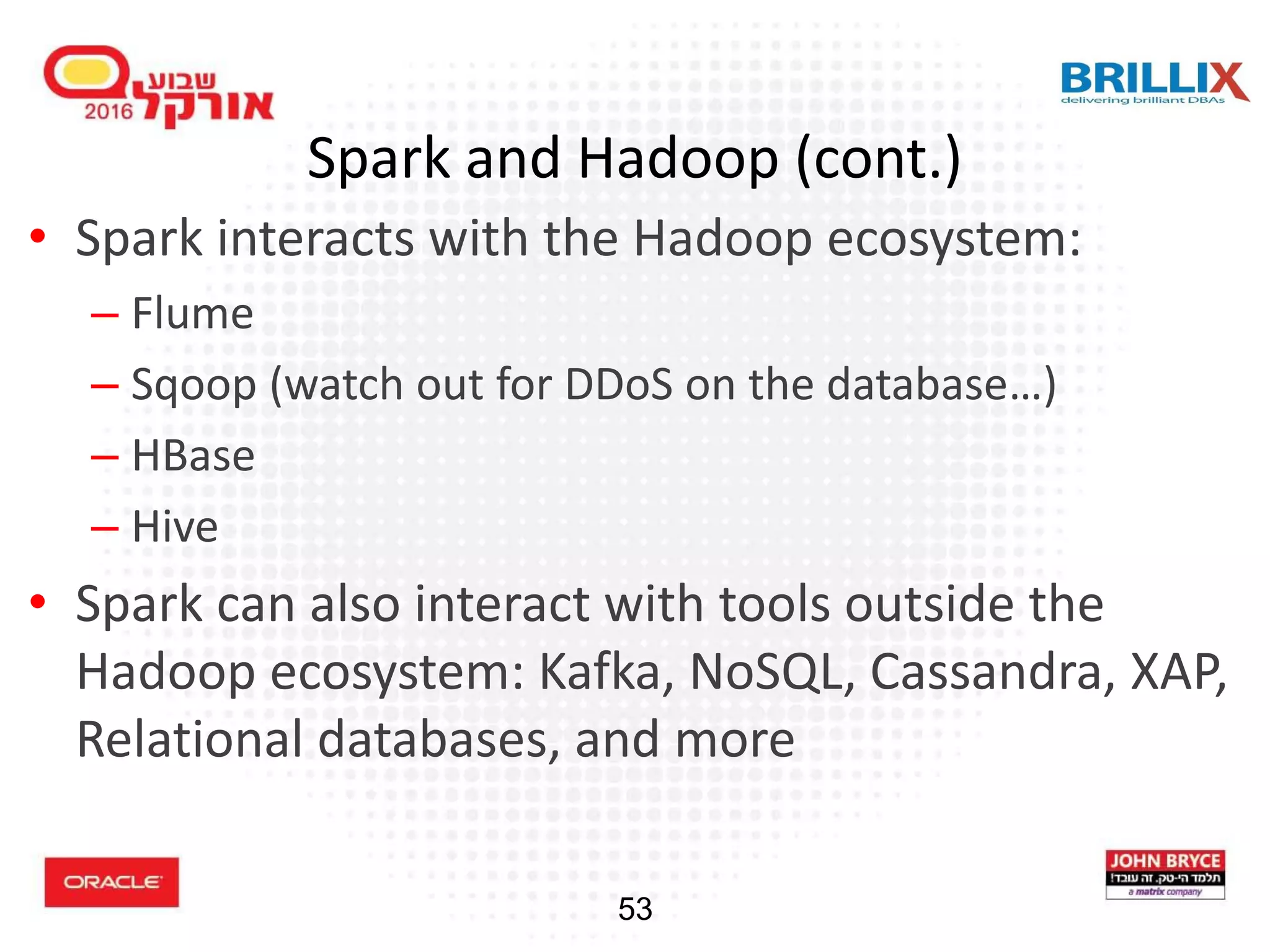 שבוע אורקל 2016

BRILLIX
delivering brilliant DBAs

Spark and Hadoop (cont.)

• Spark interacts with the Hadoop ecosystem:
– Flume
– Sqoop (watch out for DDoS on the database…)
– HBase
– Hive

• Spark can also interact with tools outside the Hadoop ecosystem: Kafka, NoSQL, Cassandra, XAP, Relational databases, and more

ORACLE

53

JOHN BRYCE
תלמד הי-טק. זה עובד!
a matrix company